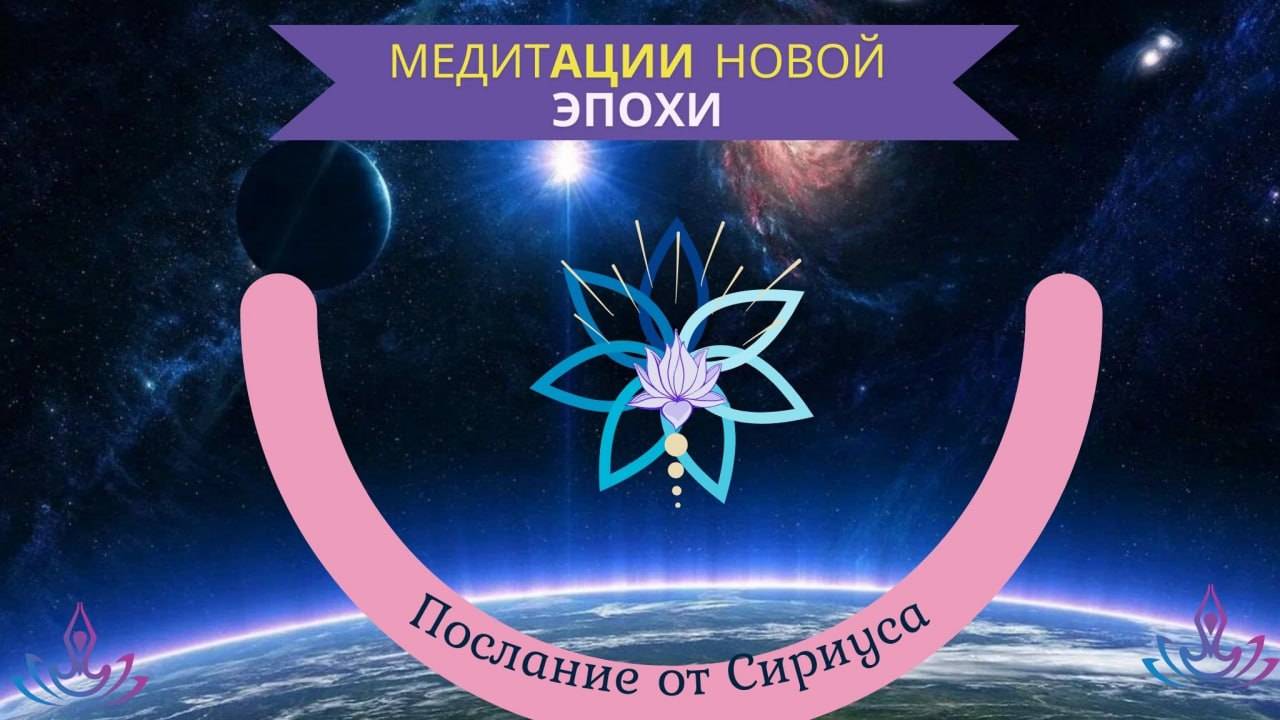 МЕДИТАЦИИ НОВОЙ ЭПОХИ

Послание от Сириуса